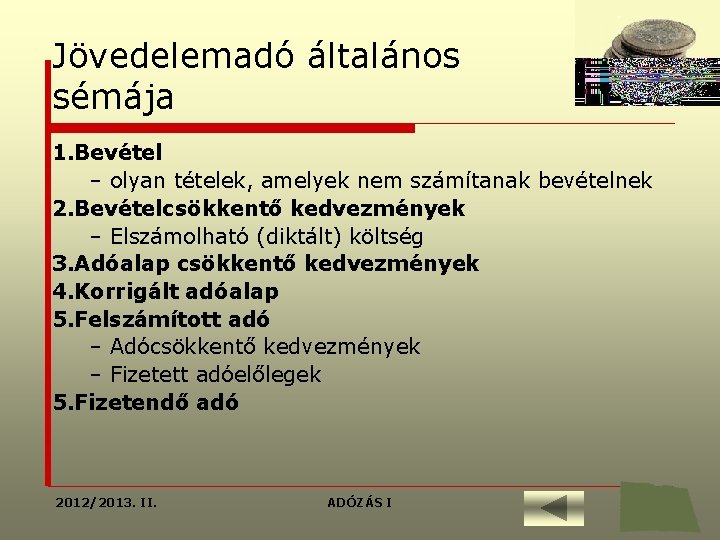 Jövedelemadó általános sémája

1.Bevétel
– olyan tételek, amelyek nem számítanak bevételnek
2.Bevételcsökkentő kedvezmények
– Elszámolható (diktált) költség
3.Adóalap csökkentő kedvezmények
4.Korrigált adóalap
5.Felszámított adó
– Adócsökkentő kedvezmények
– Fizetett adóelőlegek
5.Fizetendő adó

2012/2013. II.

ADÓZÁS I